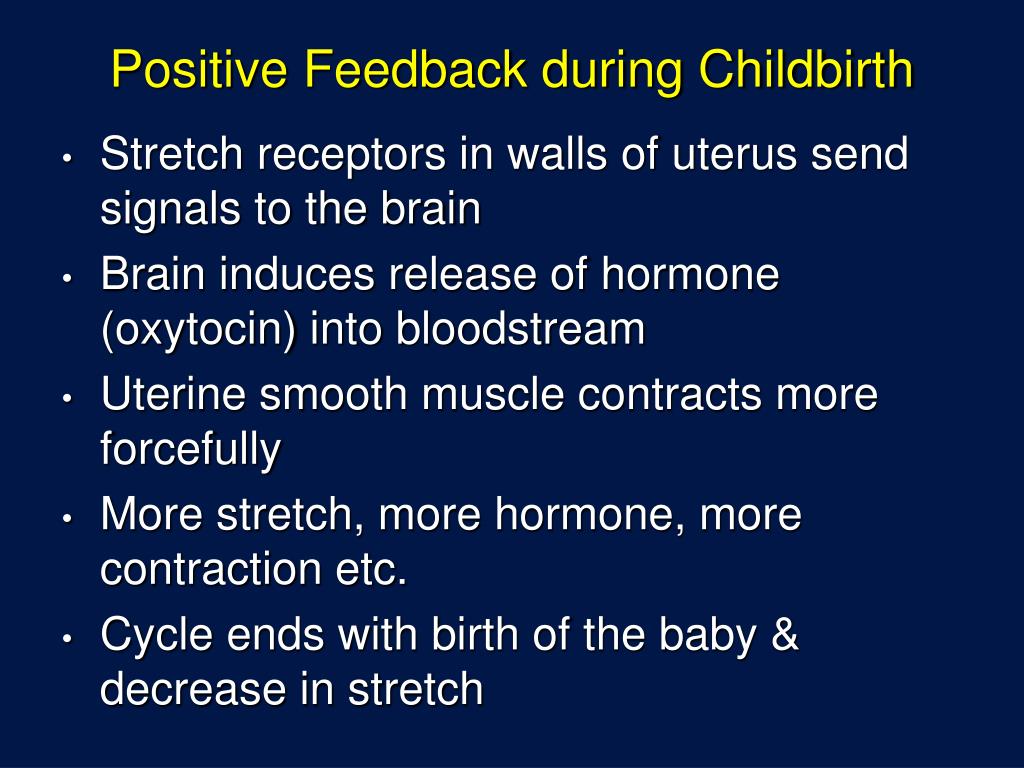 Positive Feedback during Childbirth

• Stretch receptors in walls of uterus send signals to the brain
• Brain induces release of hormone (oxytocin) into bloodstream
• Uterine smooth muscle contracts more forcefully
• More stretch, more hormone, more contraction etc.
• Cycle ends with birth of the baby & decrease in stretch